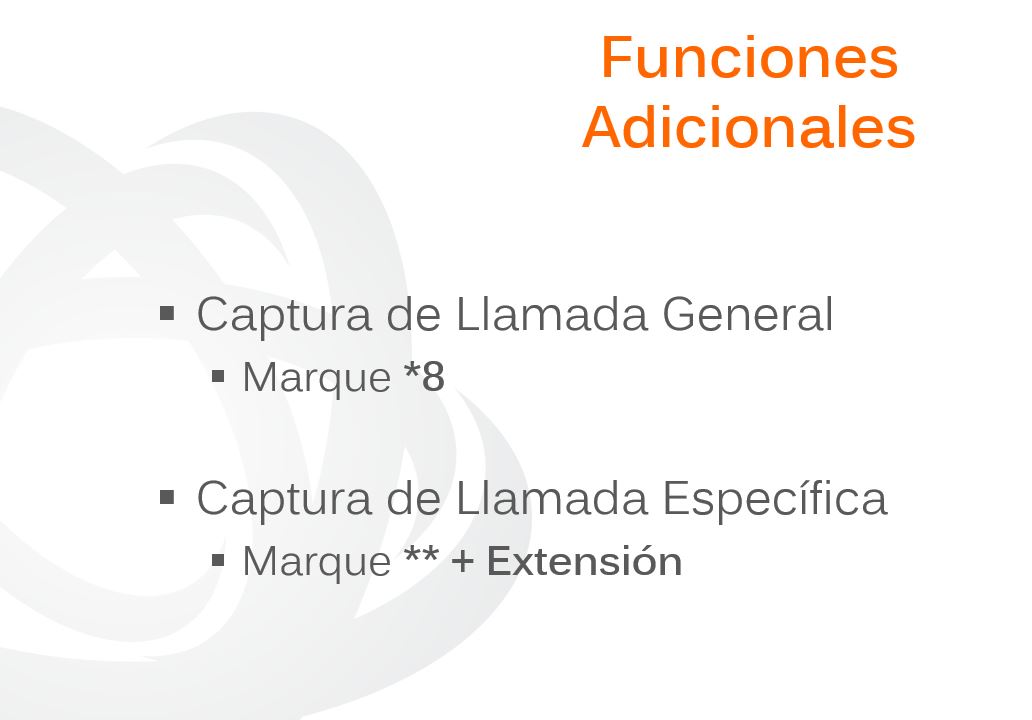 Funciones Adicionales

▪ Captura de Llamada General
  ▪ Marque *8

▪ Captura de Llamada Específica
  ▪ Marque ** + Extensión